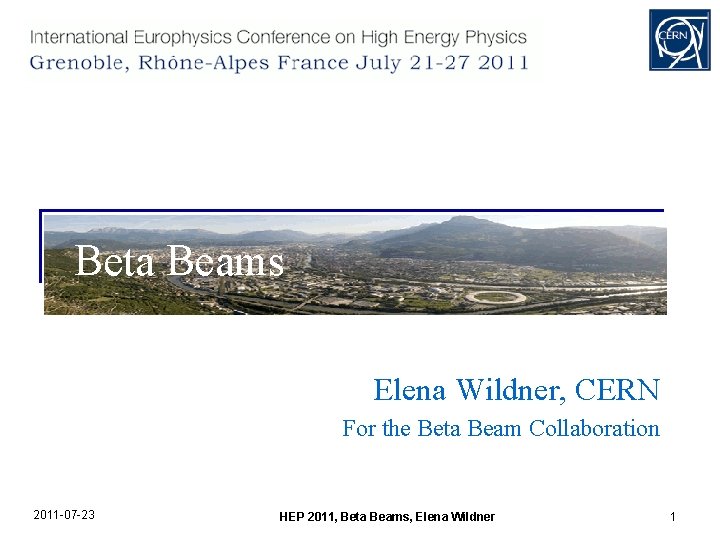 International Europhysics Conference on High Energy Physics
Grenoble, Rhône-Alpes France July 21-27 2011

CERN

Beta Beams

Elena Wildner, CERN
For the Beta Beam Collaboration

2011-07-23
HEP 2011, Beta Beams, Elena Wildner
1